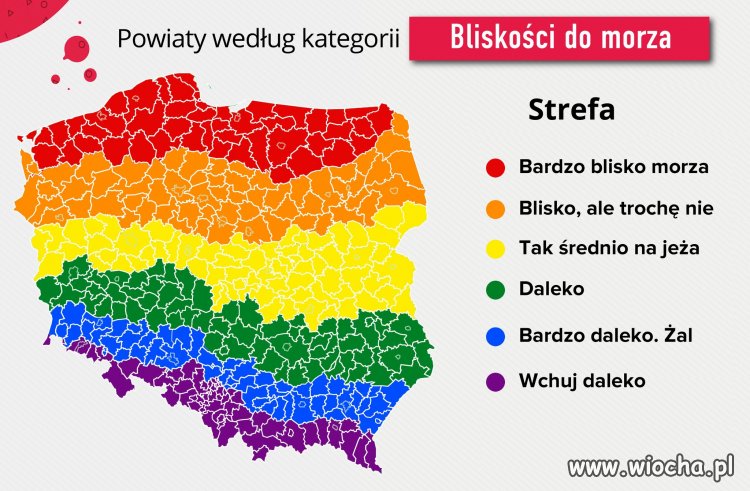 Powiaty według kategorii Bliskości do morza

Strefa

Bardzo blisko morza

Blisko, ale trochę nie

Tak średnio na jeża

Daleko

Bardzo daleko. Żal

Wchuj daleko

www.wiocha.pl